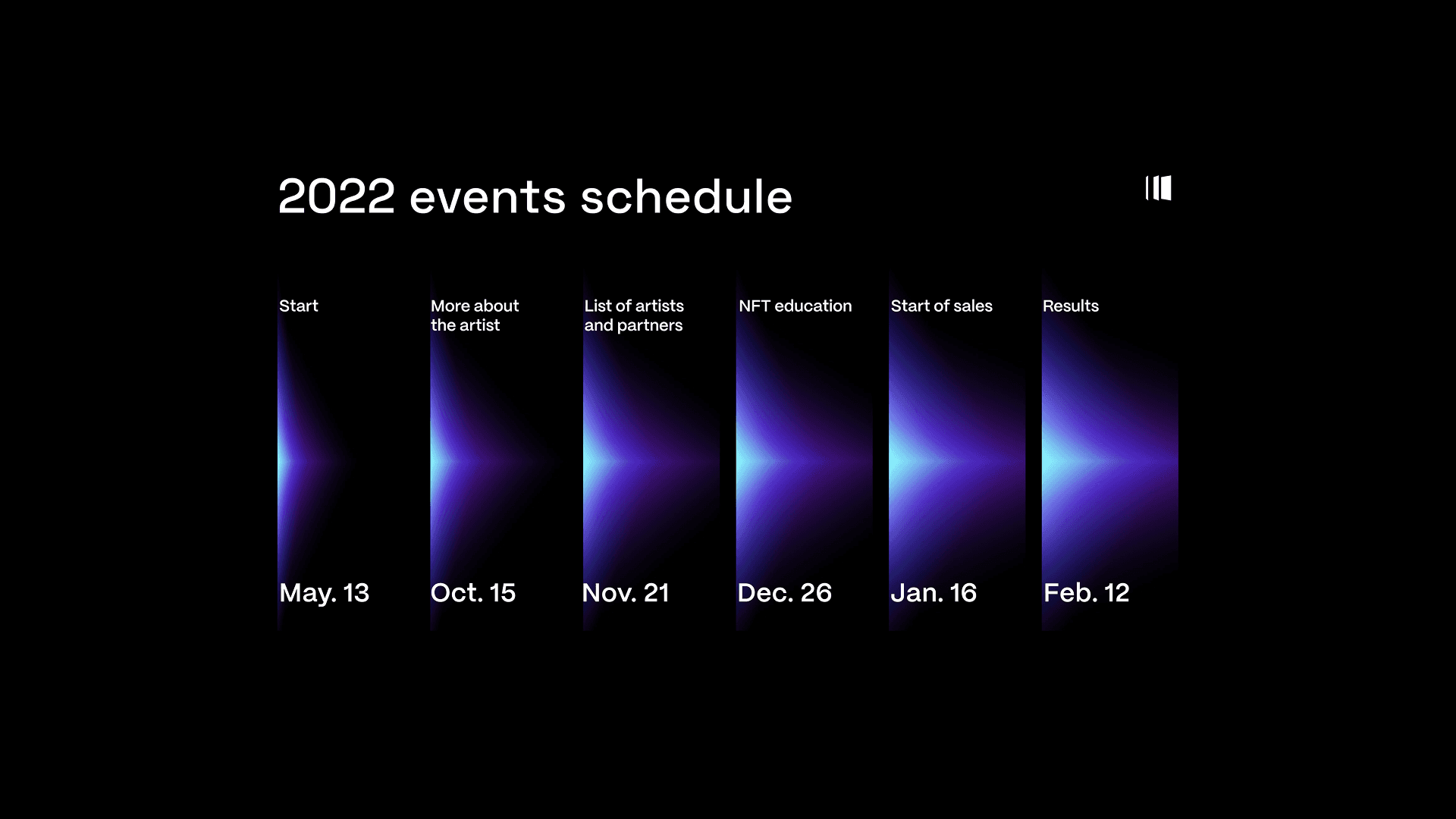 2022 events schedule

Start

May. 13

More about the artist

Oct. 15

List of artists and partners

Nov. 21

NFT education

Dec. 26

Start of sales

Jan. 16

Results

Feb. 12